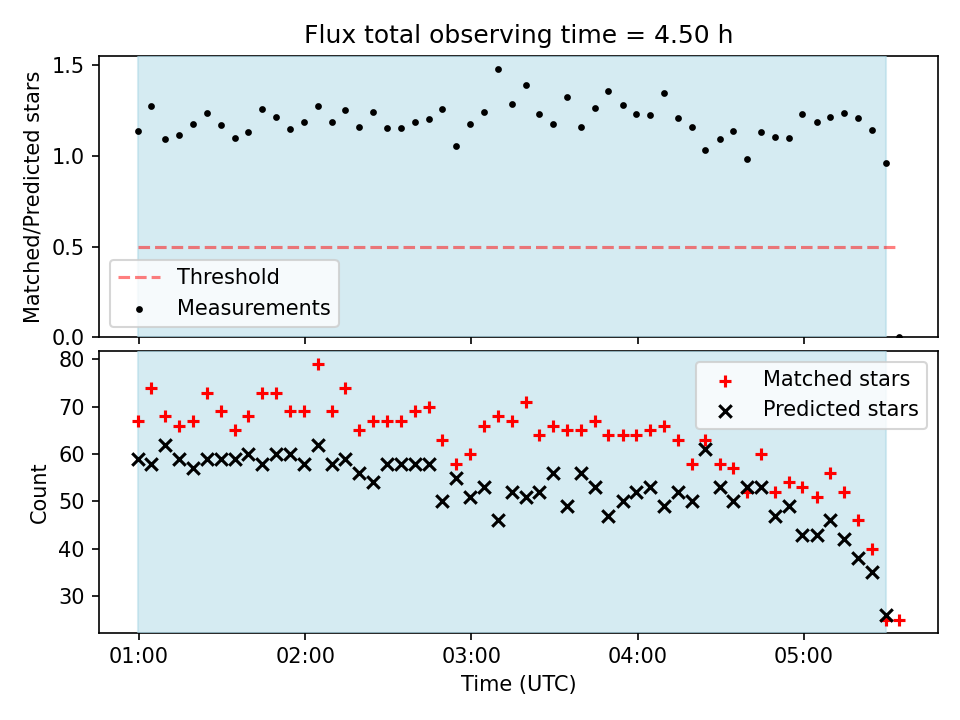 Flux total observing time = 4.50 h

Matched/Predicted stars

1.5
1.0
0.5
0.0

Threshold
Measurements

Count

80
70
60
50
40
30

Matched stars
Predicted stars

01:00
02:00
03:00
04:00
05:00

Time (UTC)